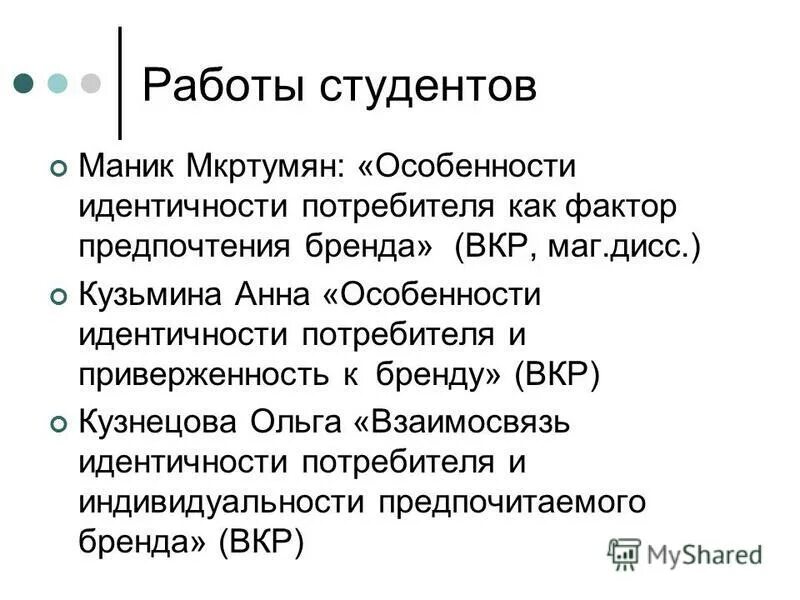 Работы студентов

Маник Мкртумян: «Особенности идентичности потребителя как фактор предпочтения бренда» (ВКР, маг.дисс.)

Кузьмина Анна «Особенности идентичности потребителя и приверженность к бренду» (ВКР)

Кузнецова Ольга «Взаимосвязь идентичности потребителя и индивидуальности предпочитаемого бренда» (ВКР)

MyShared